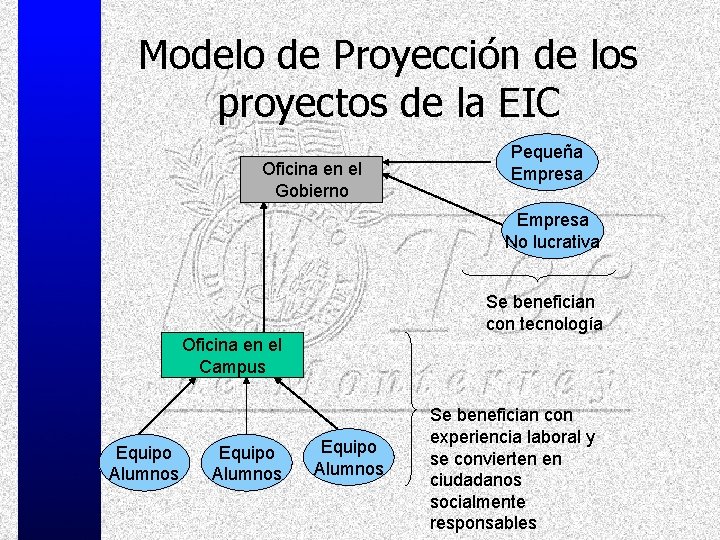 Modelo de Proyección de los proyectos de la EIC

Oficina en el Gobierno

Pequeña Empresa

Empresa No lucrativa

Se benefician con tecnología

Oficina en el Campus

Equipo Alumnos

Equipo Alumnos

Equipo Alumnos

Se benefician con experiencia laboral y se convierten en ciudadanos socialmente responsables